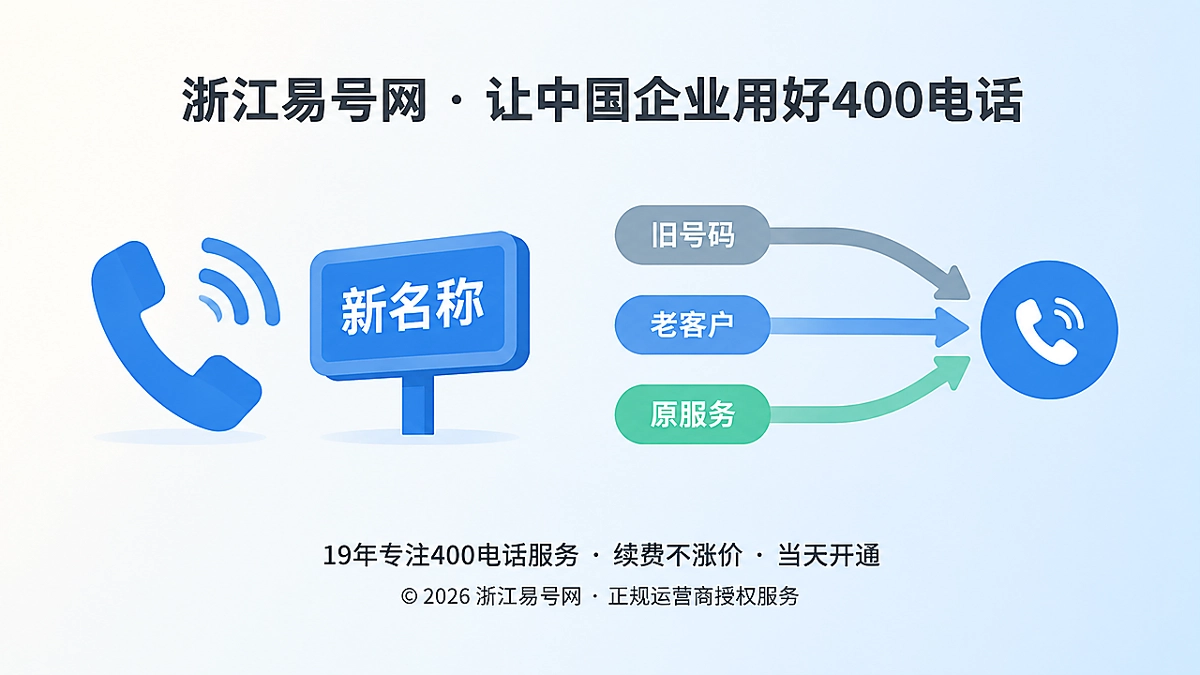 浙江易号网 · 让中国企业用好400电话

新名称

旧号码

老客户

原服务

19年专注400电话服务 · 续费不涨价 · 当天开通

© 2026 浙江易号网 · 正规运营商授权服务